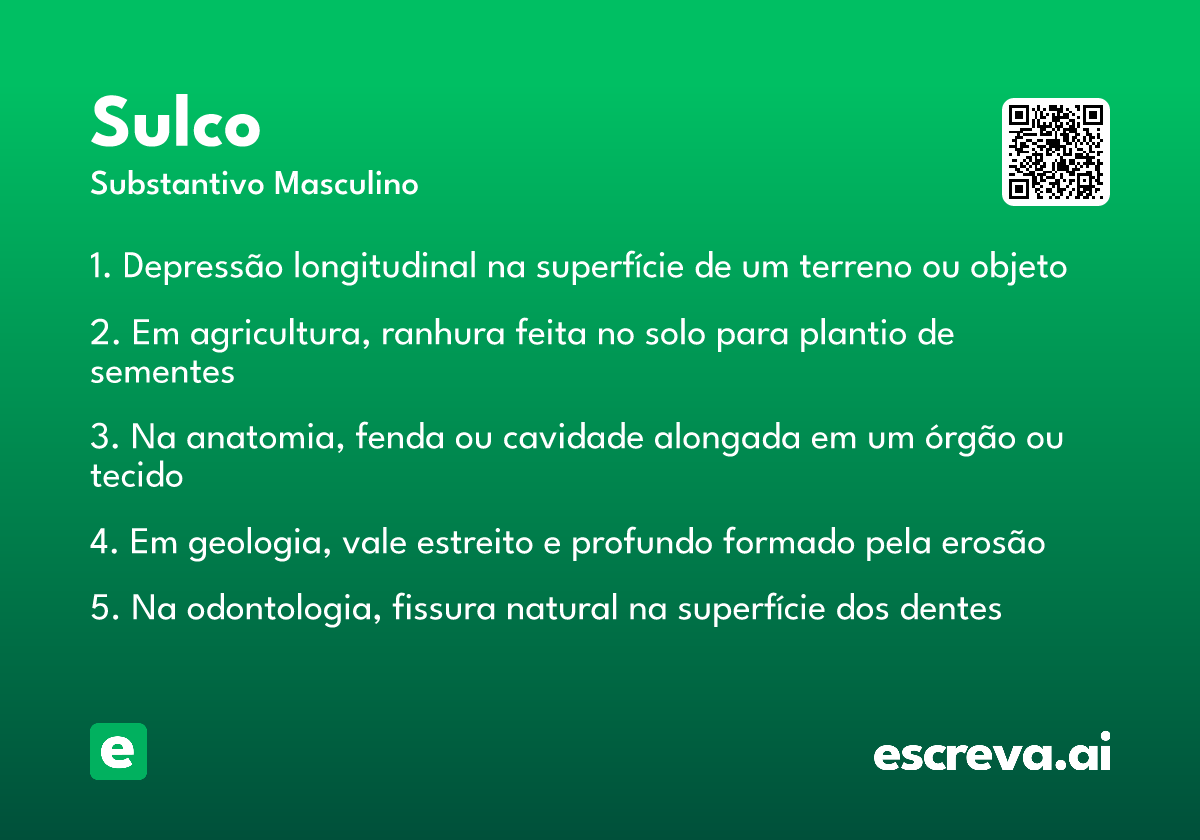 Sulco
Substantivo Masculino

1. Depressão longitudinal na superfície de um terreno ou objeto

2. Em agricultura, ranhura feita no solo para plantio de sementes

3. Na anatomia, fenda ou cavidade alongada em um órgão ou tecido

4. Em geologia, vale estreito e profundo formado pela erosão

5. Na odontologia, fissura natural na superfície dos dentes

e

escreva.ai